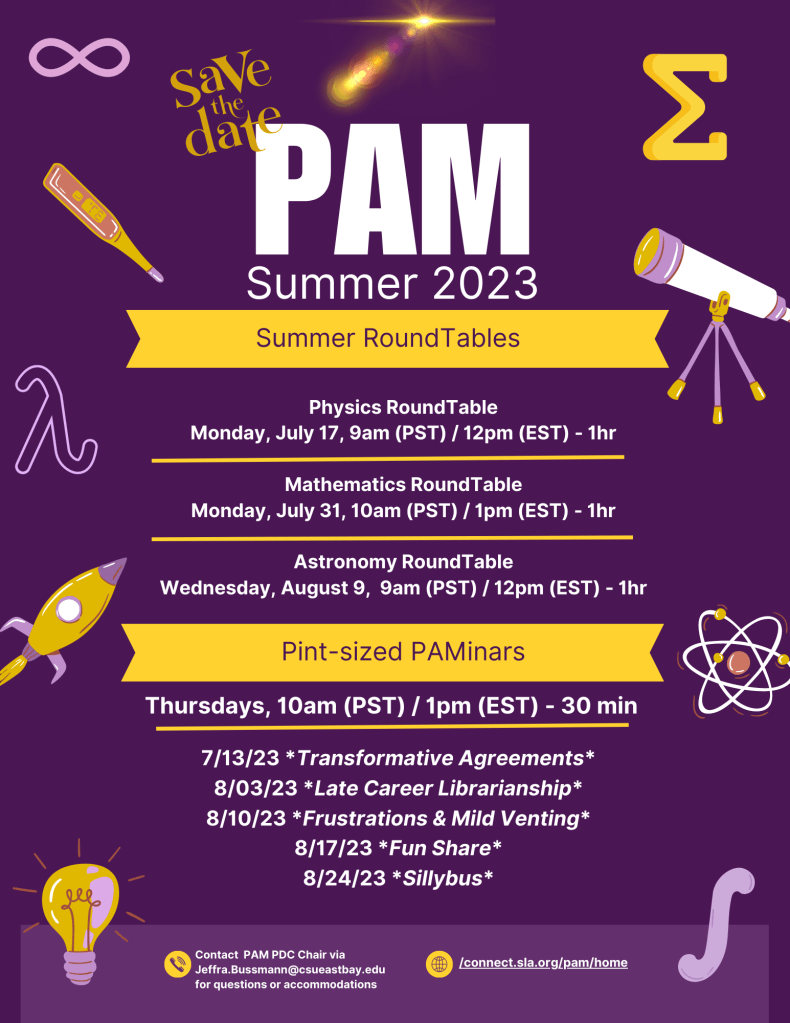 Save the date

PAM

Summer 2023

Summer RoundTables

Physics RoundTable
Monday, July 17, 9am (PST) / 12pm (EST) - 1hr

Mathematics RoundTable
Monday, July 31, 10am (PST) / 1pm (EST) - 1hr

Astronomy RoundTable
Wednesday, August 9, 9am (PST) / 12pm (EST) - 1hr

Pint-sized PAMinars

Thursdays, 10am (PST) / 1pm (EST) - 30 min

7/13/23 *Transformative Agreements*
8/03/23 *Late Career Librarianship*
8/10/23 *Frustrations & Mild Venting*
8/17/23 *Fun Share*
8/24/23 *Sillybus*

Contact PAM PDC Chair via Jeffra.Bussmann@csueastbay.edu for questions or accommodations

/connect.sla.org/pam/home